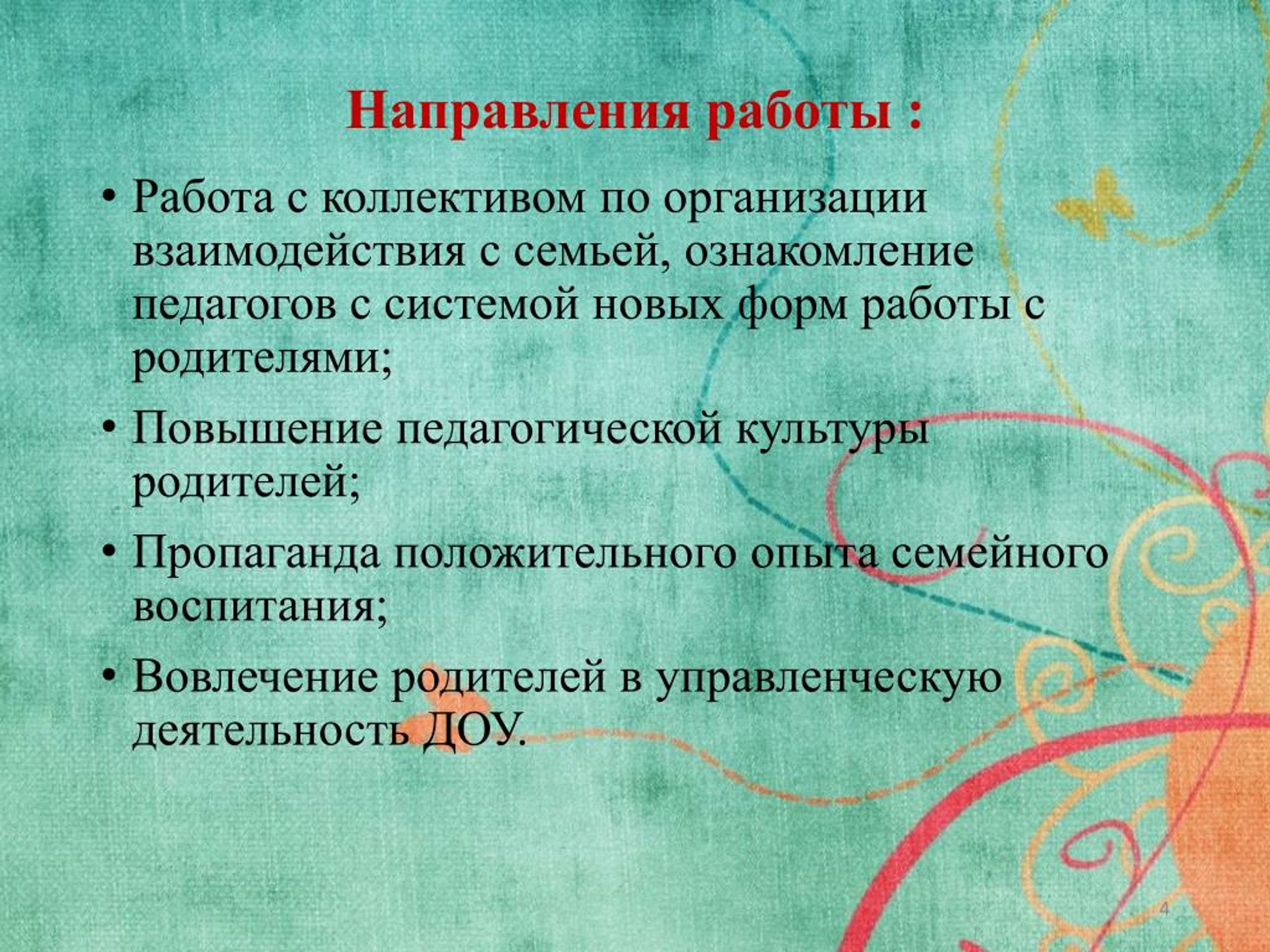 Направления работы :

• Работа с коллективом по организации взаимодействия с семьей, ознакомление педагогов с системой новых форм работы с родителями;
• Повышение педагогической культуры родителей;
• Пропаганда положительного опыта семейного воспитания;
• Вовлечение родителей в управленческую деятельность ДОУ.

4